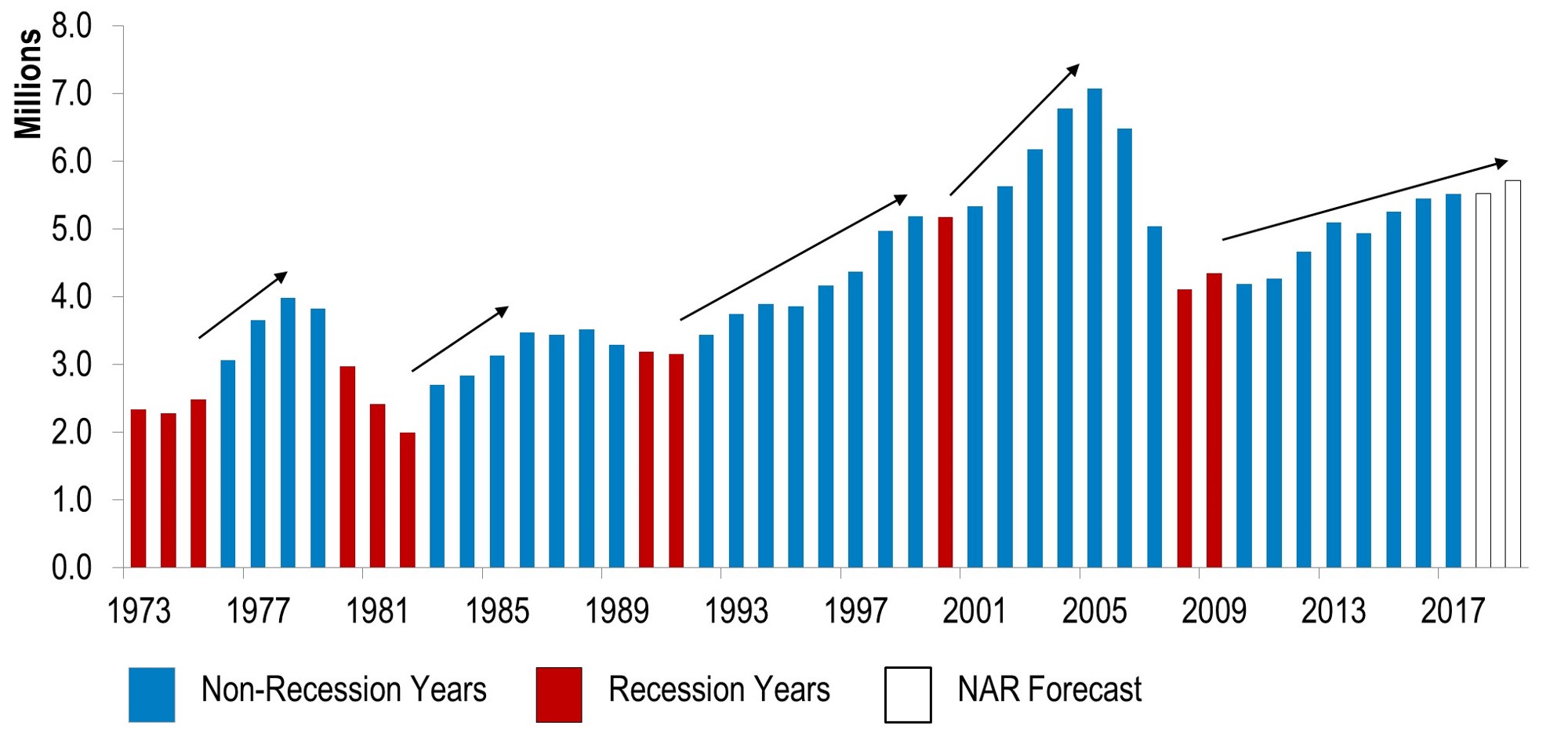 Millions

8.0
7.0
6.0
5.0
4.0
3.0
2.0
1.0
0.0

1973 1977 1981 1985 1989 1993 1997 2001 2005 2009 2013 2017

Non-Recession Years
Recession Years
NAR Forecast